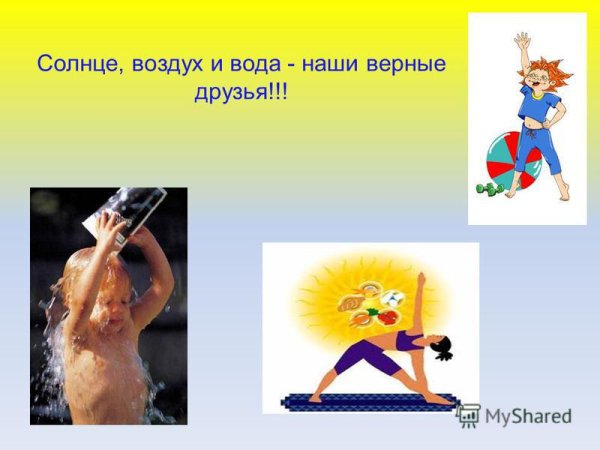 Солнце, воздух и вода - наши верные друзья!!!

MyShared